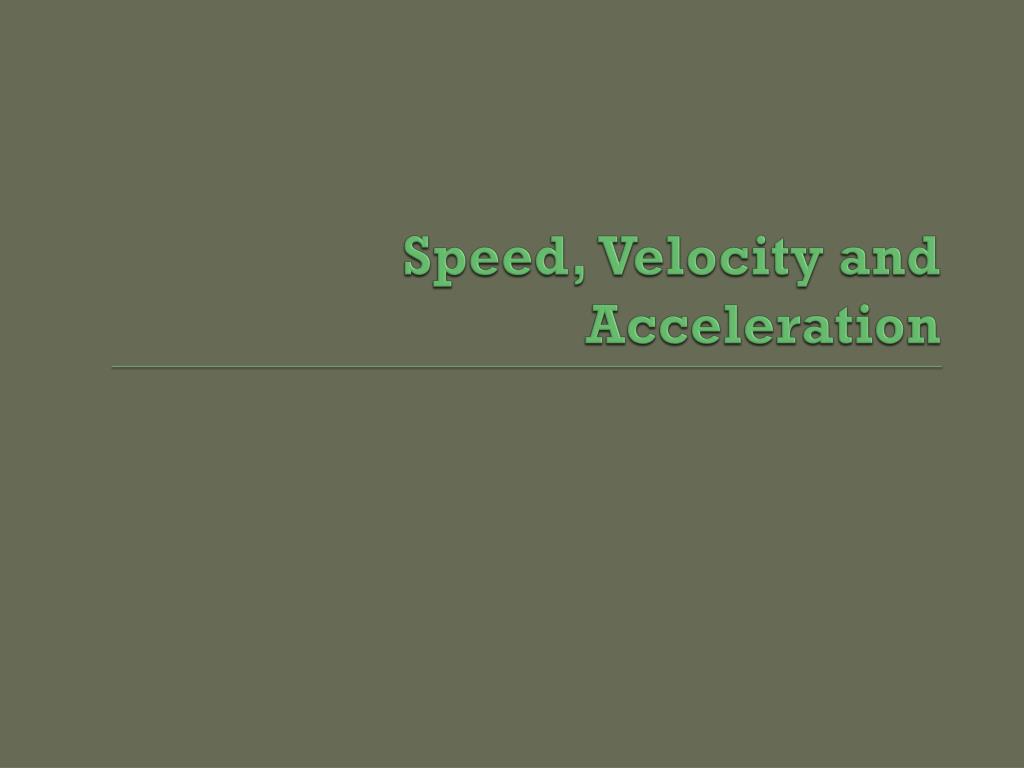 Speed, Velocity and Acceleration